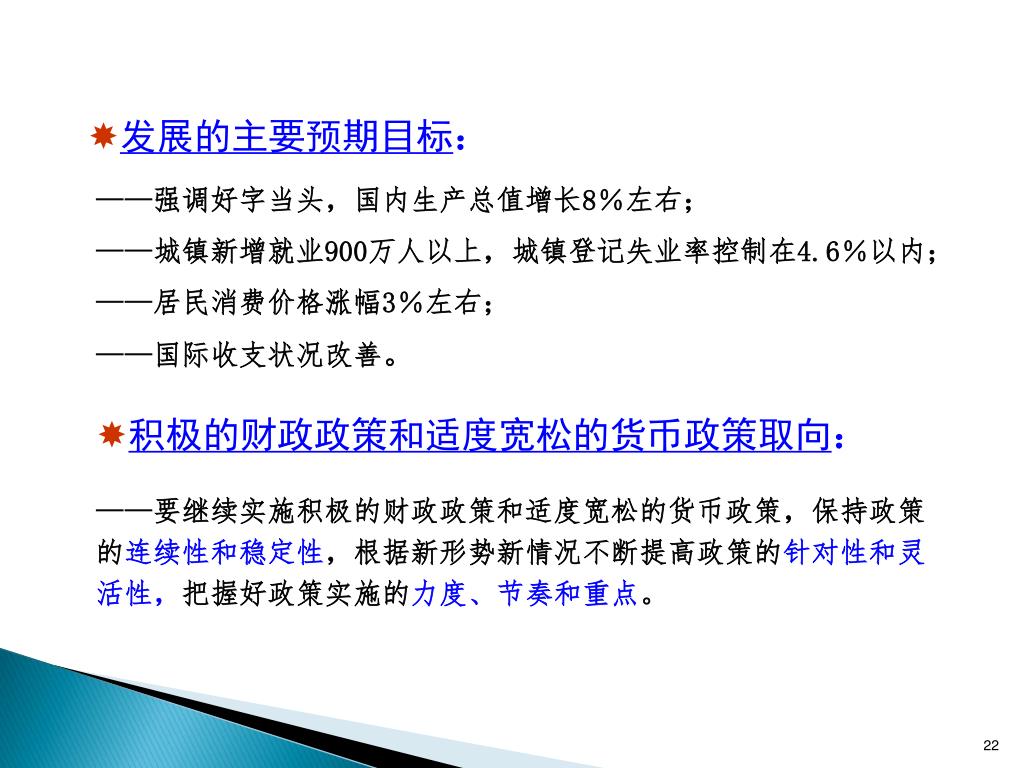 发展的主要预期目标：

——强调好字当头，国内生产总值增长8%左右；

——城镇新增就业900万人以上，城镇登记失业率控制在4.6%以内；

——居民消费价格涨幅3%左右；

——国际收支状况改善。

积极的财政政策和适度宽松的货币政策取向：

——要继续实施积极的财政政策和适度宽松的货币政策，保持政策的连续性和稳定性，根据新形势新情况不断提高政策的针对性和灵活性，把握好政策实施的力度、节奏和重点。

22